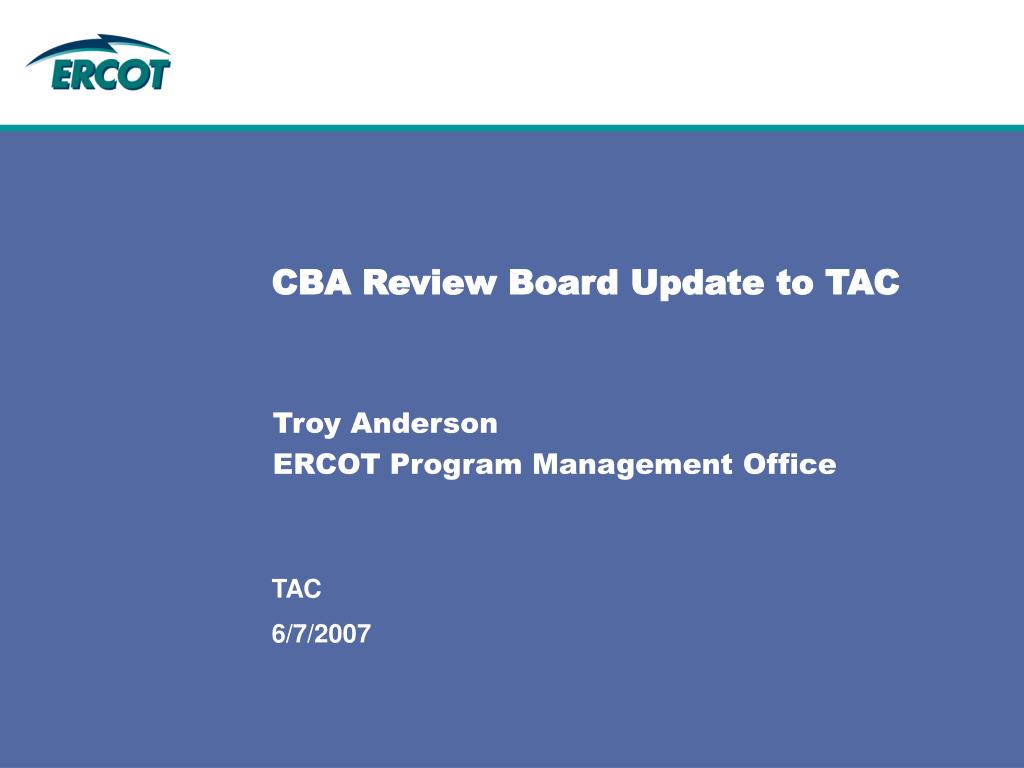 ERCOT

CBA Review Board Update to TAC

Troy Anderson
ERCOT Program Management Office

TAC
6/7/2007